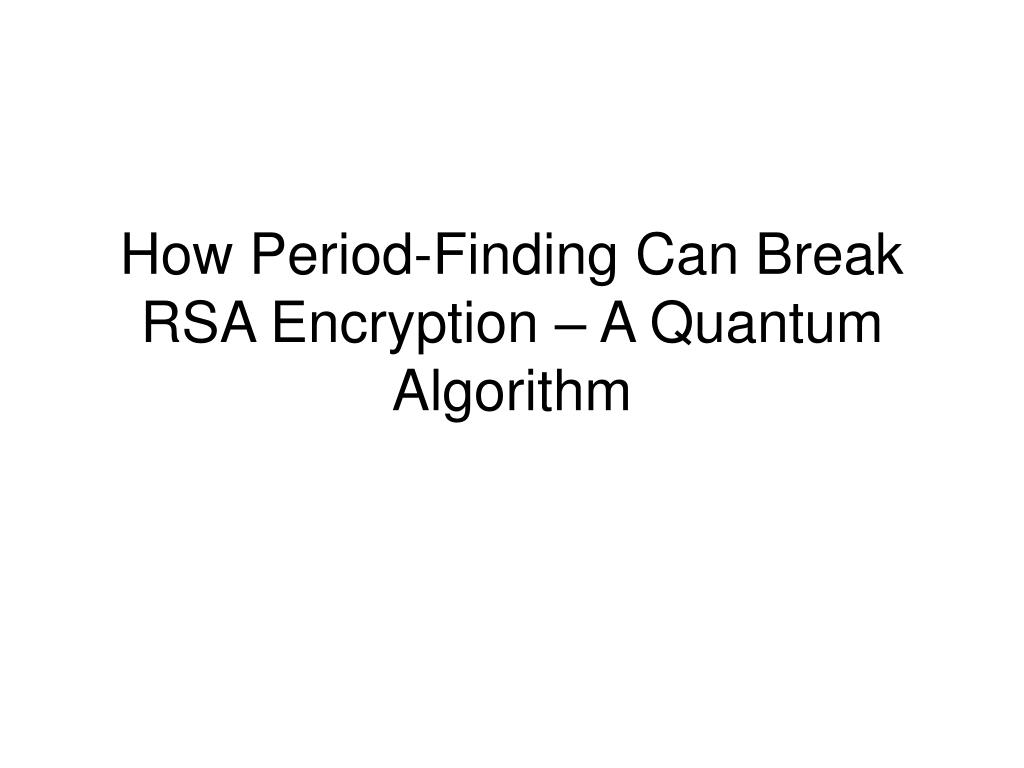 How Period-Finding Can Break RSA Encryption – A Quantum Algorithm